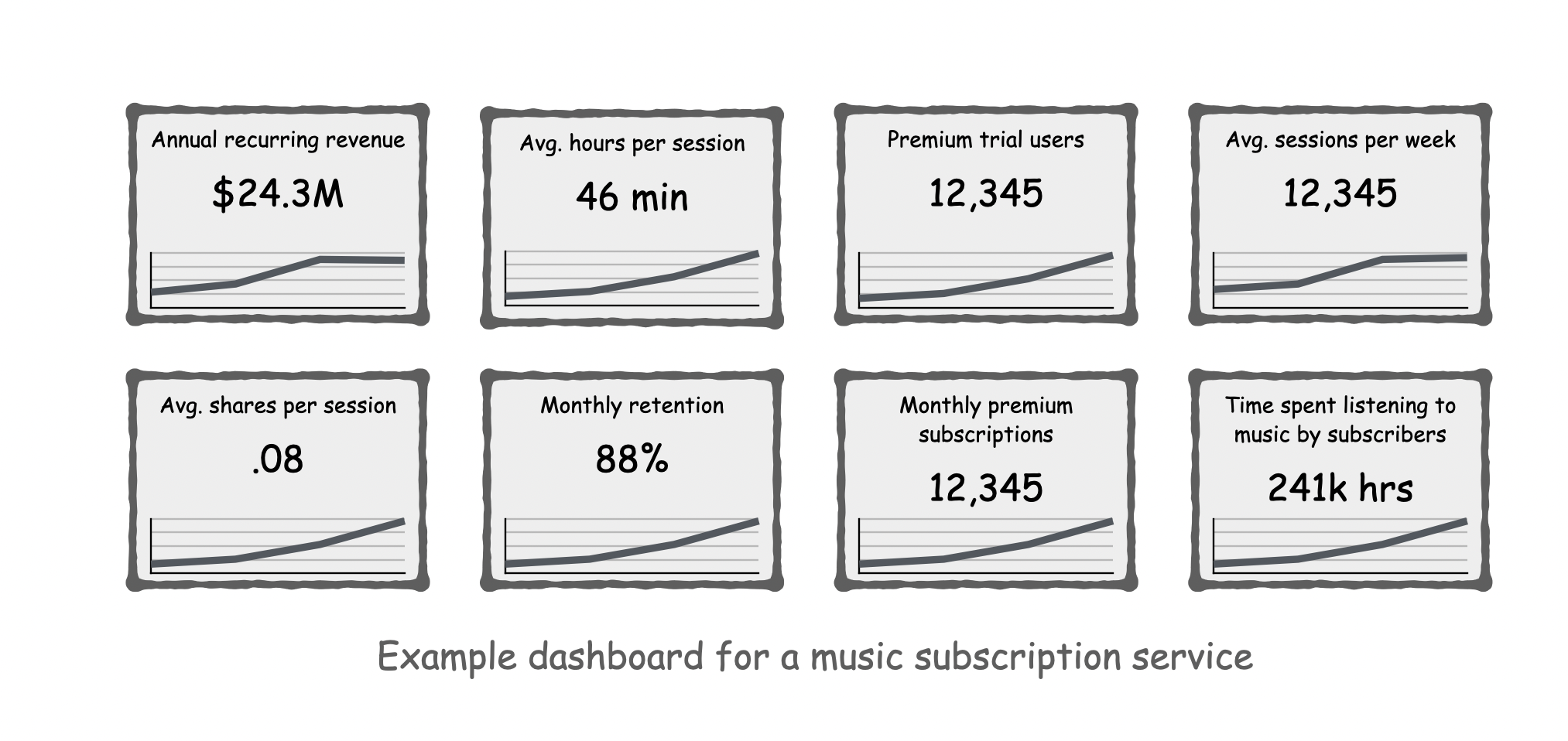 Annual recurring revenue

$24.3M

Avg. hours per session

46 min

Premium trial users

12,345

Avg. sessions per week

12,345

Avg. shares per session

.08

Monthly retention

88%

Monthly premium subscriptions

12,345

Time spent listening to music by subscribers

241k hrs

Example dashboard for a music subscription service